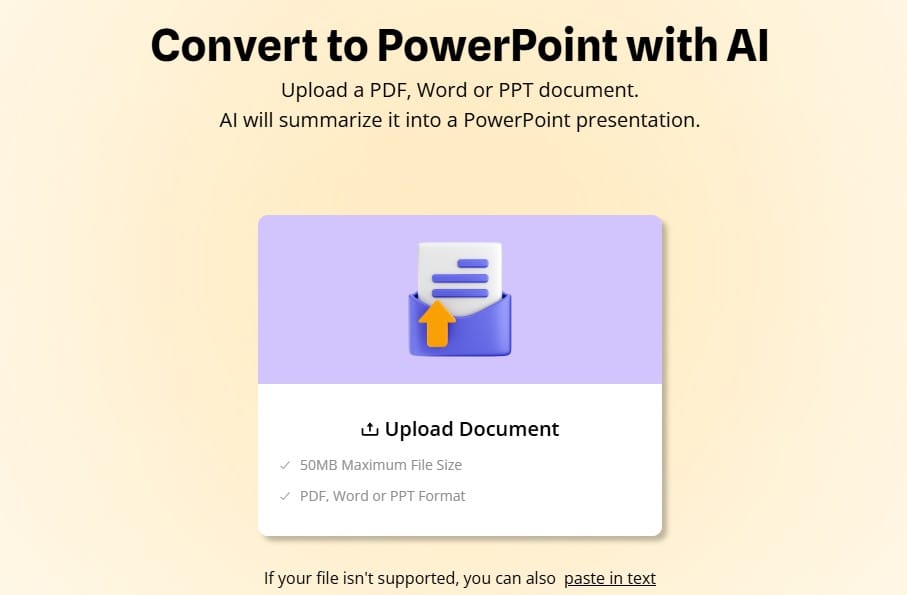 Convert to PowerPoint with AI

Upload a PDF, Word or PPT document.
AI will summarize it into a PowerPoint presentation.

Upload Document

✓ 50MB Maximum File Size

✓ PDF, Word or PPT Format

If your file isn't supported, you can also paste in text